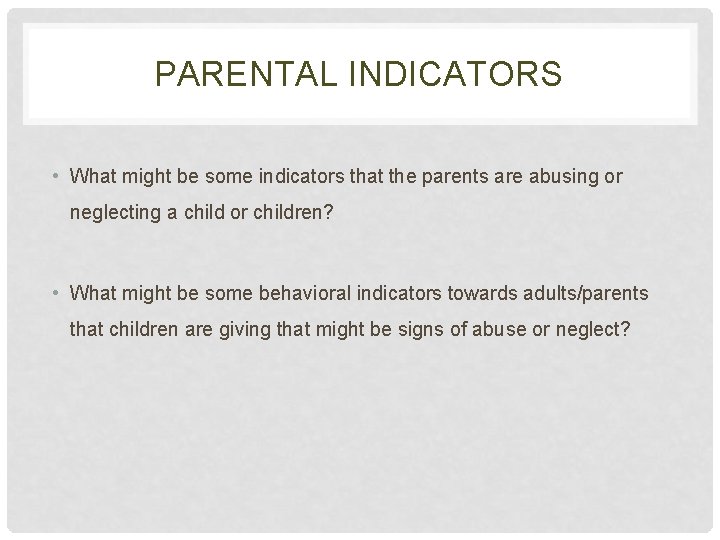 PARENTAL INDICATORS

• What might be some indicators that the parents are abusing or neglecting a child or children?

• What might be some behavioral indicators towards adults/parents that children are giving that might be signs of abuse or neglect?